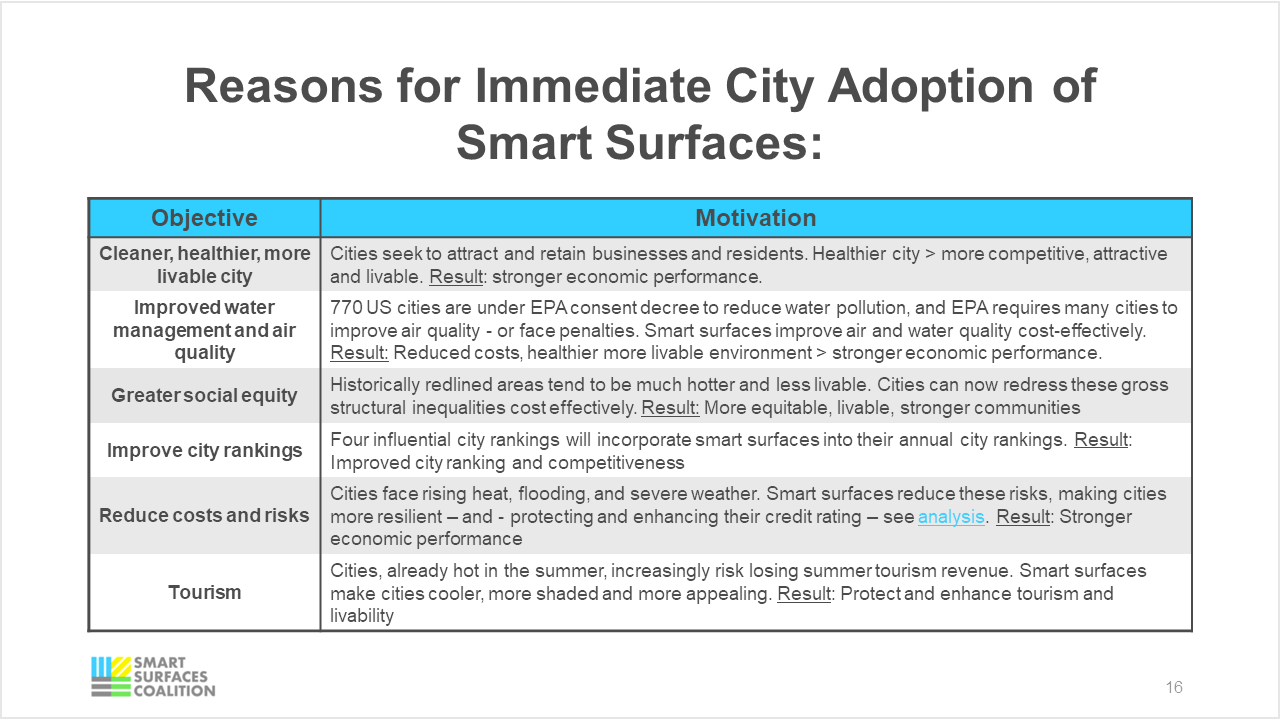 Reasons for Immediate City Adoption of Smart Surfaces:

| Objective | Motivation |
|---|---|
| Cleaner, healthier, more livable city | Cities seek to attract and retain businesses and residents. Healthier city > more competitive, attractive and livable. Result: stronger economic performance. |
| Improved water management and air quality | 770 US cities are under EPA consent decree to reduce water pollution, and EPA requires many cities to improve air quality - or face penalties. Smart surfaces improve air and water quality cost-effectively. Result: Reduced costs, healthier more livable environment > stronger economic performance. |
| Greater social equity | Historically redlined areas tend to be much hotter and less livable. Cities can now redress these gross structural inequalities cost effectively. Result: More equitable, livable, stronger communities |
| Improve city rankings | Four influential city rankings will incorporate smart surfaces into their annual city rankings. Result: Improved city ranking and competitiveness |
| Reduce costs and risks | Cities face rising heat, flooding, and severe weather. Smart surfaces reduce these risks, making cities more resilient – and - protecting and enhancing their credit rating – see analysis. Result: Stronger economic performance |
| Tourism | Cities, already hot in the summer, increasingly risk losing summer tourism revenue. Smart surfaces make cities cooler, more shaded and more appealing. Result: Protect and enhance tourism and livability |

SMART SURFACES COALITION

16